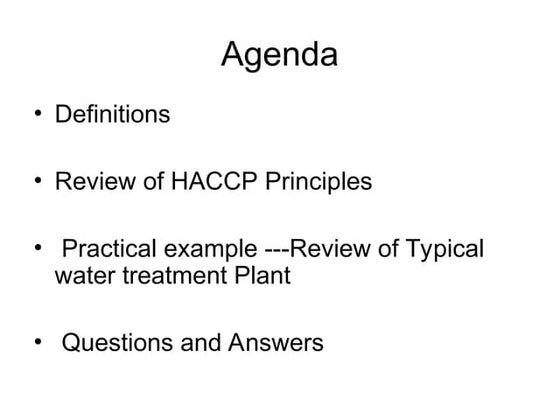 Agenda

• Definitions

• Review of HACCP Principles

• Practical example ---Review of Typical water treatment Plant

• Questions and Answers